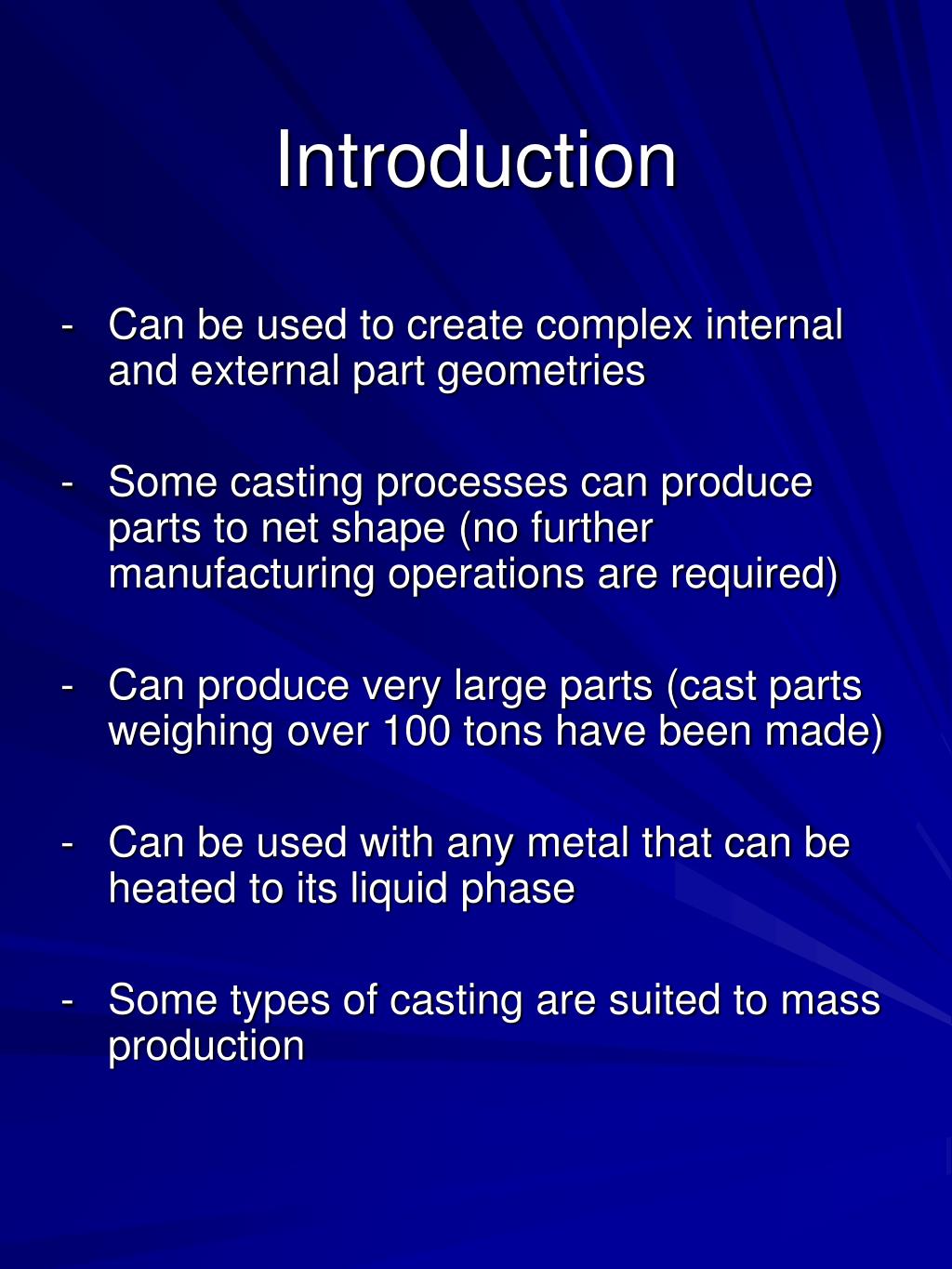 Introduction

- Can be used to create complex internal and external part geometries

- Some casting processes can produce parts to net shape (no further manufacturing operations are required)

- Can produce very large parts (cast parts weighing over 100 tons have been made)

- Can be used with any metal that can be heated to its liquid phase

- Some types of casting are suited to mass production